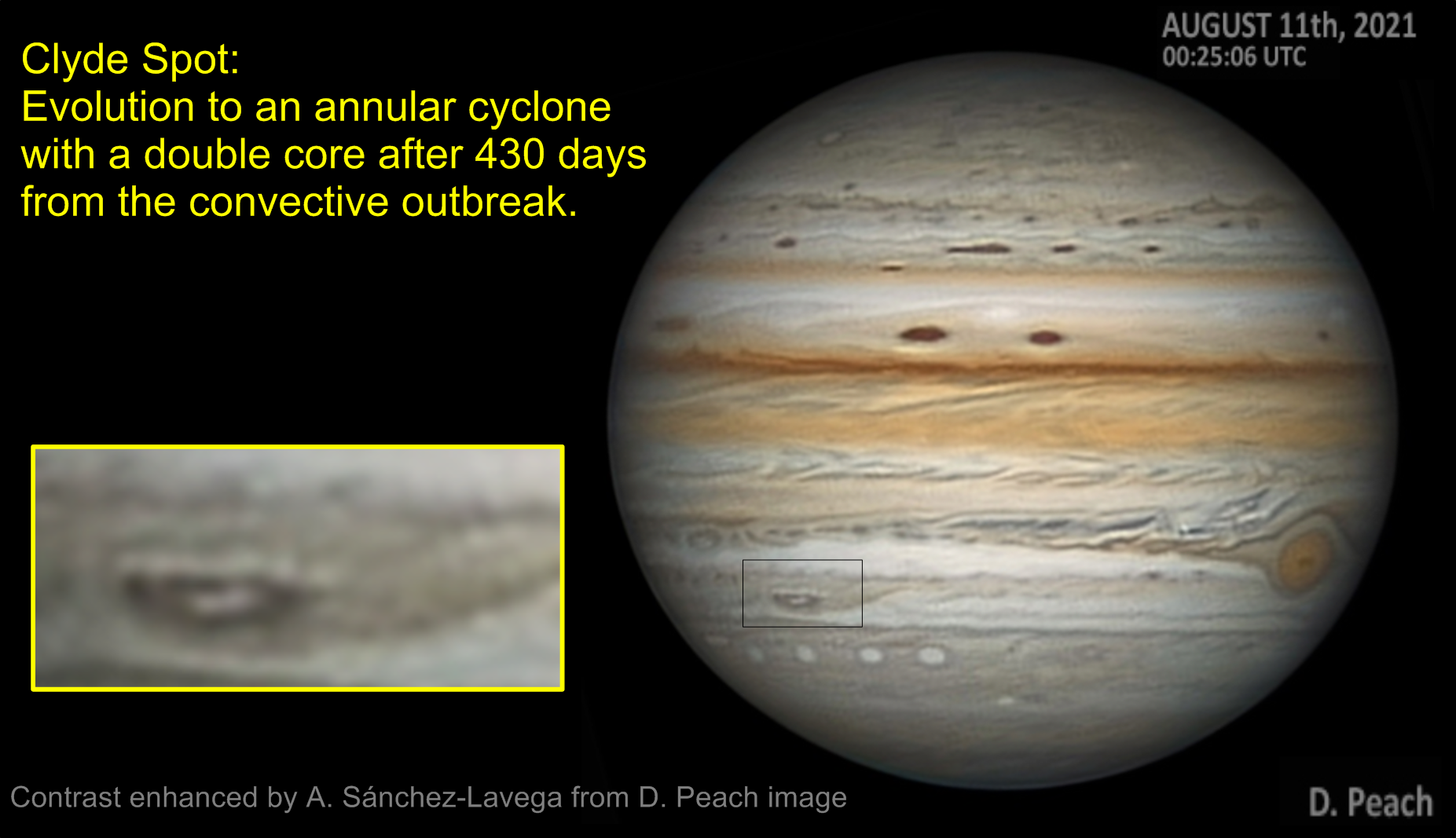 Clyde Spot:
Evolution to an annular cyclone with a double core after 430 days from the convective outbreak.

AUGUST 11th, 2021
00:25:06 UTC

Contrast enhanced by A. Sánchez-Lavega from D. Peach image

D. Peach